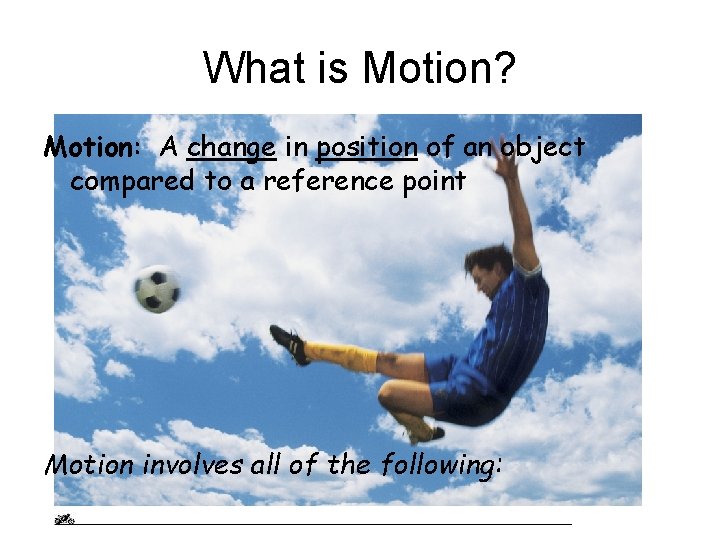 What is Motion?

Motion: A change in position of an object compared to a reference point

Motion involves all of the following: